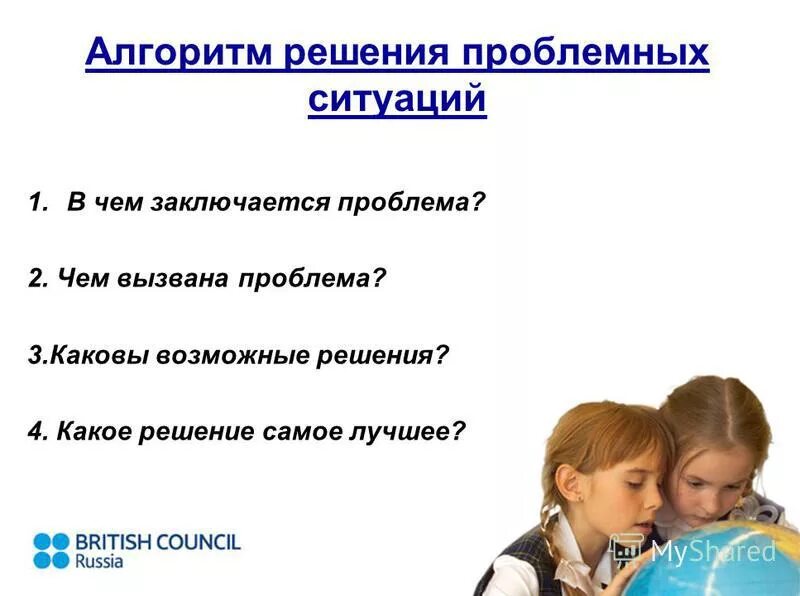 Алгоритм решения проблемных ситуаций

1. В чем заключается проблема?

2. Чем вызвана проблема?

3.Каковы возможные решения?

4. Какое решение самое лучшее?

BRITISH COUNCIL
Russia

MyShared